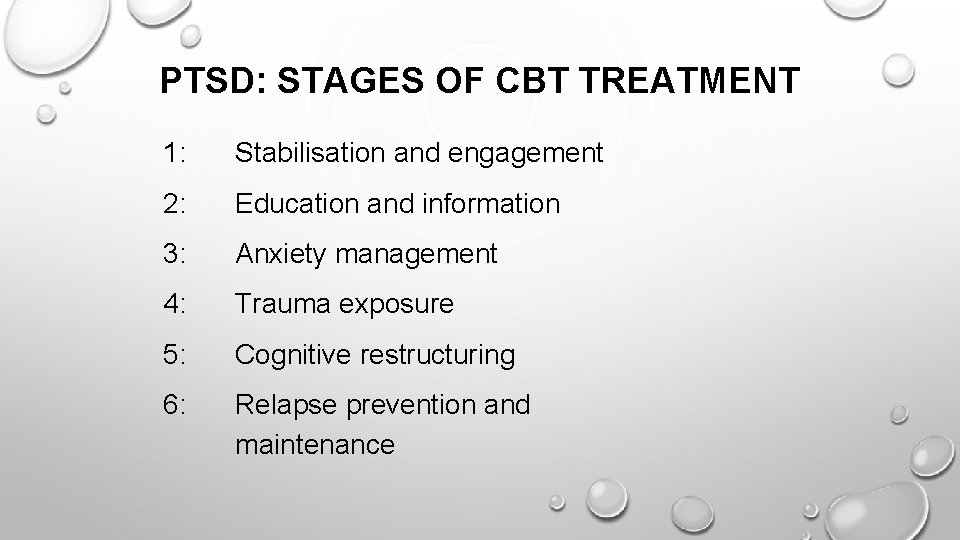 PTSD: STAGES OF CBT TREATMENT

1: Stabilisation and engagement

2: Education and information

3: Anxiety management

4: Trauma exposure

5: Cognitive restructuring

6: Relapse prevention and maintenance